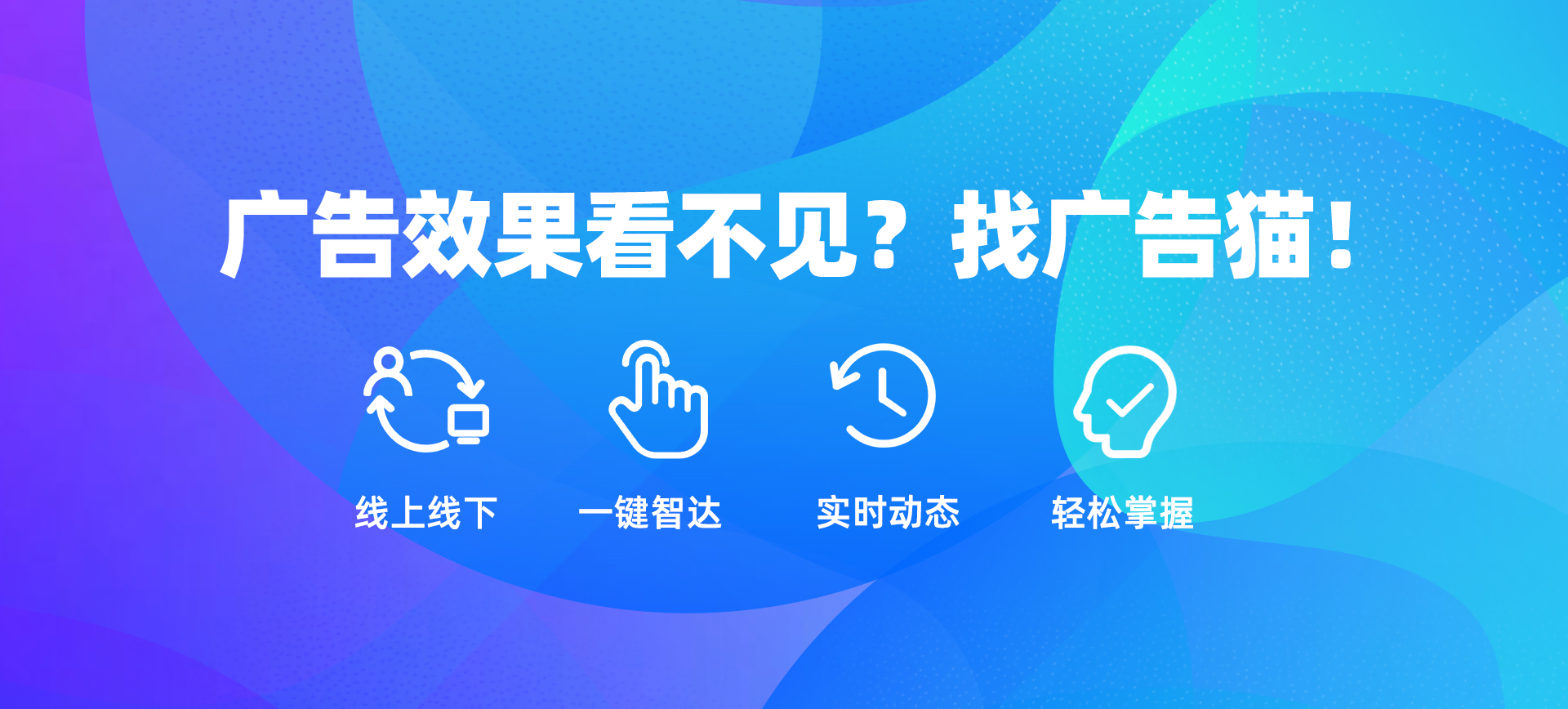 广告效果看不见？找广告猫！

线上线下

一键智达

实时动态

轻松掌握